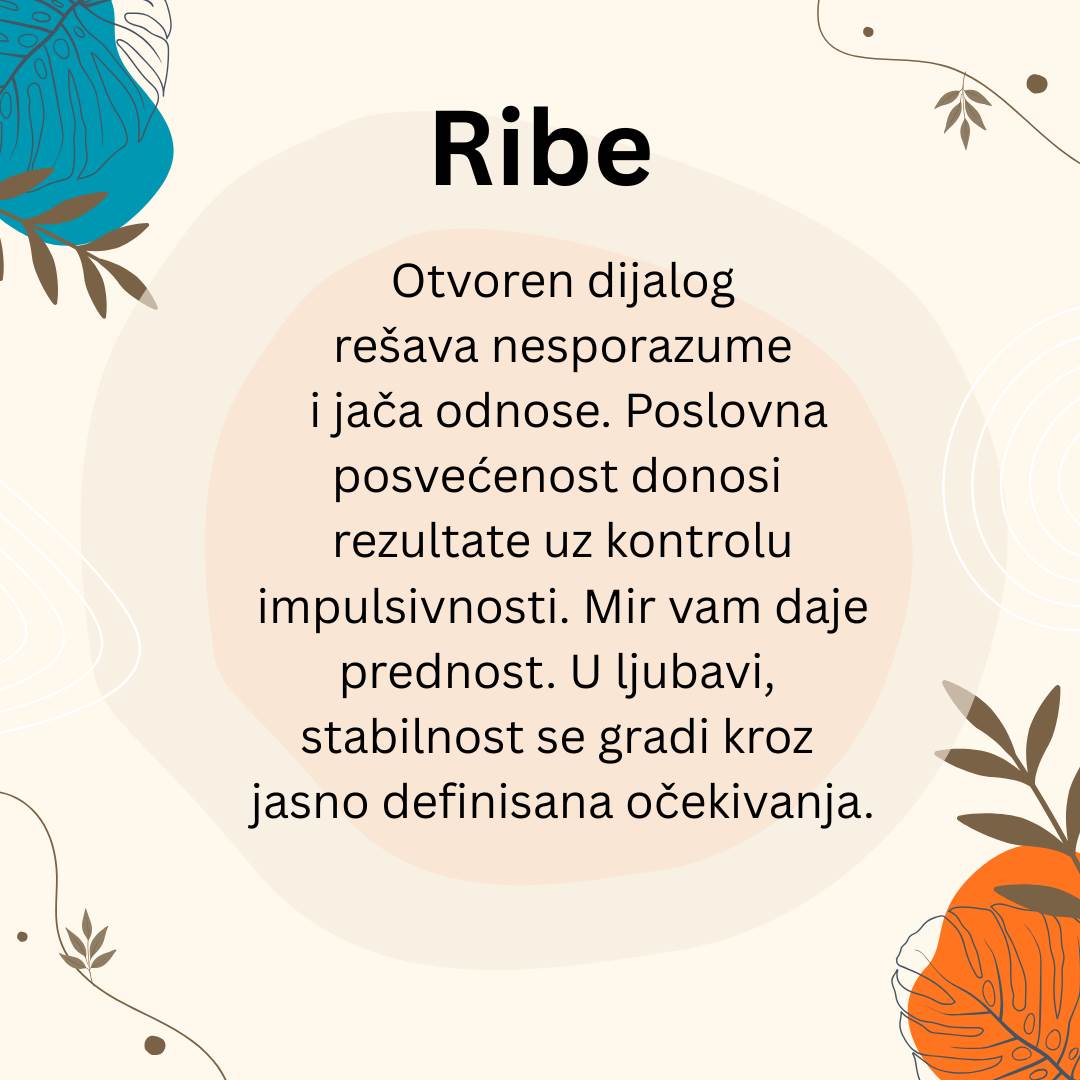 Ribe

Otvoren dijalog rešava nesporazume i jača odnose. Poslovna posvećenost donosi rezultate uz kontrolu impulsivnosti. Mir vam daje prednost. U ljubavi, stabilnost se gradi kroz jasno definisana očekivanja.